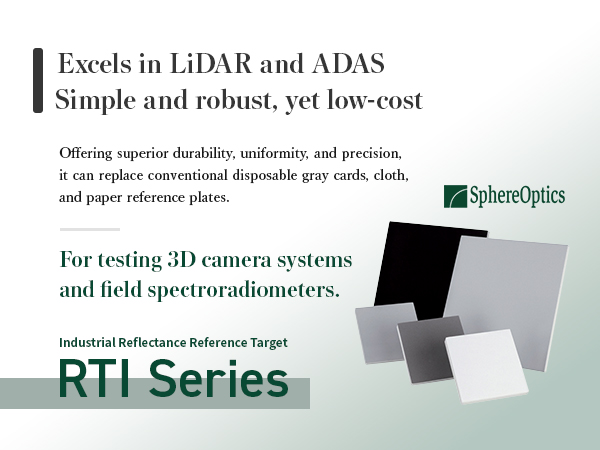 Excels in LiDAR and ADAS
Simple and robust, yet low-cost

Offering superior durability, uniformity, and precision, it can replace conventional disposable gray cards, cloth, and paper reference plates.

SphereOptics

For testing 3D camera systems and field spectroradiometers.

Industrial Reflectance Reference Target

RTI Series